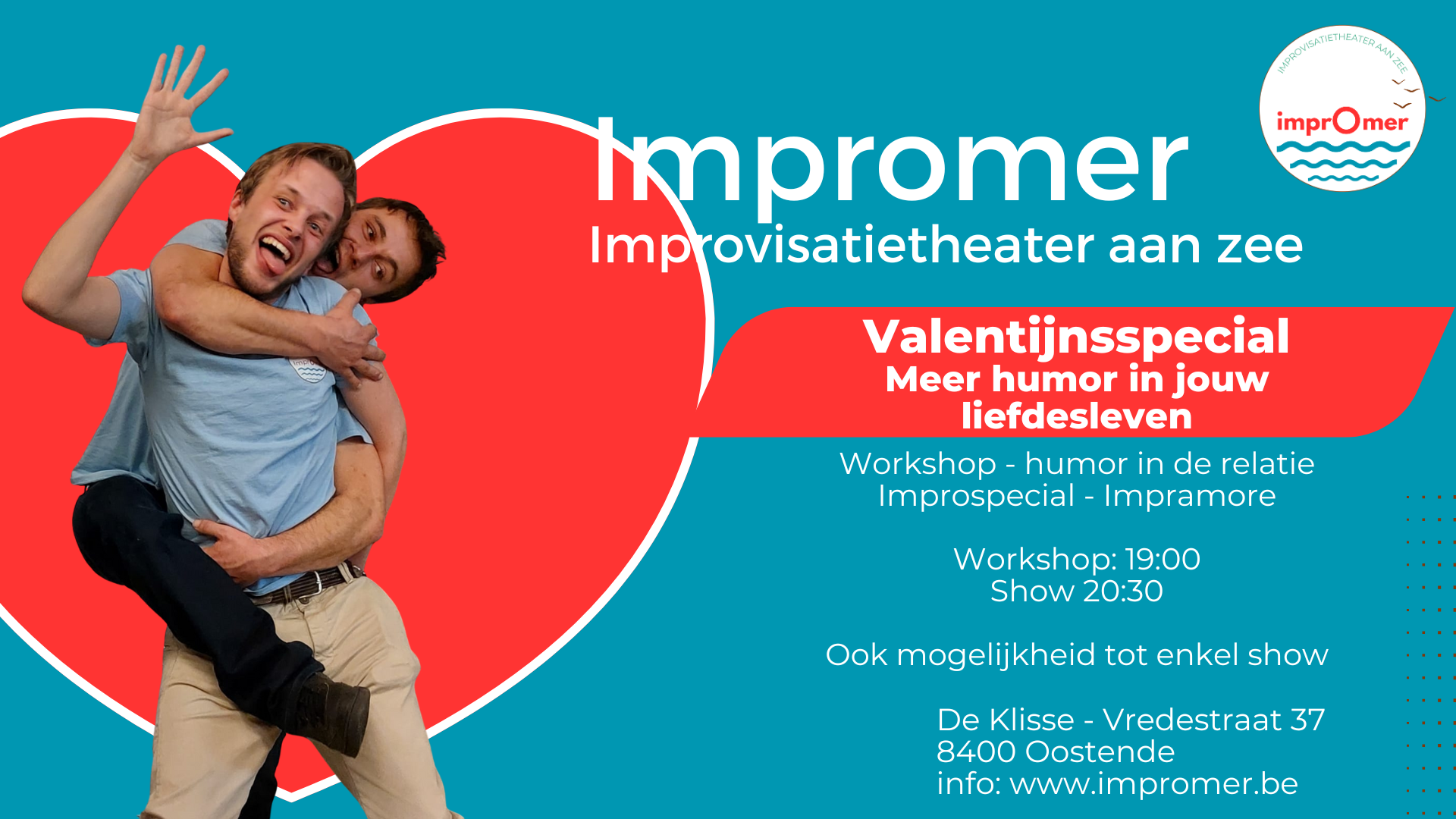 Impromer
Improvisatietheater aan zee

IMPROVISATIETHEATER AAN ZEE
imprOmer

Valentijnsspecial
Meer humor in jouw liefdesleven

Workshop - humor in de relatie
Improspecial - Impramore

Workshop: 19:00
Show 20:30

Ook mogelijkheid tot enkel show

De Klisse - Vredestraat 37
8400 Oostende
info: www.impromer.be